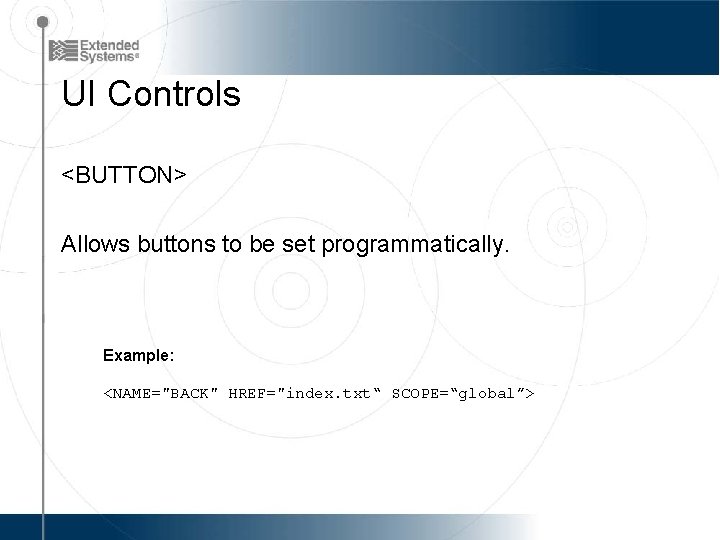 Extended Systems®

UI Controls

<BUTTON>

Allows buttons to be set programmatically.

Example:

<NAME="BACK" HREF="index.txt“ SCOPE=“global”>